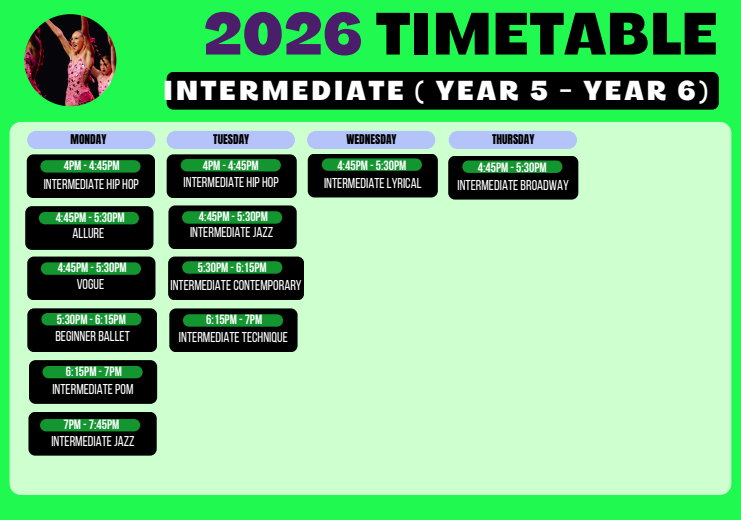 2026 TIMETABLE

INTERMEDIATE ( YEAR 5 - YEAR 6)

MONDAY

4PM - 4:45PM
INTERMEDIATE HIP HOP

4:45PM - 5:30PM
ALLURE

4:45PM - 5:30PM
VOGUE

5:30PM - 6:15PM
BEGINNER BALLET

6:15PM - 7PM
INTERMEDIATE POM

7PM - 7:45PM
INTERMEDIATE JAZZ

TUESDAY

4PM - 4:45PM
INTERMEDIATE HIP HOP

4:45PM - 5:30PM
INTERMEDIATE JAZZ

5:30PM - 6:15PM
INTERMEDIATE CONTEMPORARY

6:15PM - 7PM
INTERMEDIATE TECHNIQUE

WEDNESDAY

4:45PM - 5:30PM
INTERMEDIATE LYRICAL

THURSDAY

4:45PM - 5:30PM
INTERMEDIATE BROADWAY